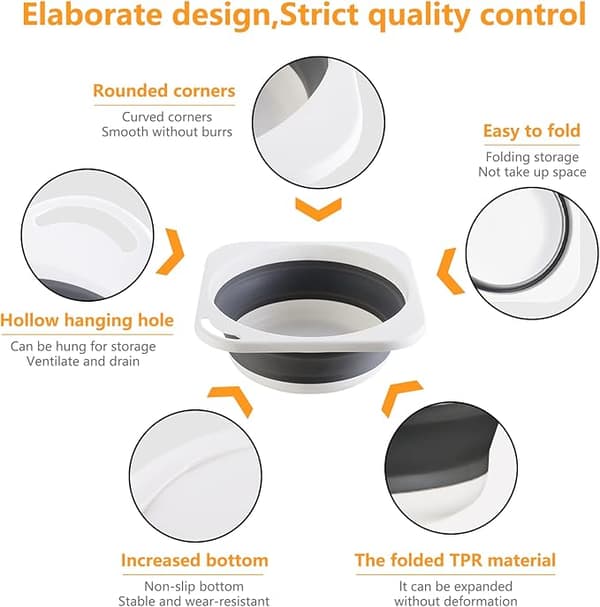 Elaborate design,Strict quality control

Rounded corners
Curved corners
Smooth without burrs

Easy to fold
Folding storage
Not take up space

Hollow hanging hole
Can be hung for storage
Ventilate and drain

Increased bottom
Non-slip bottom
Stable and wear-resistant

The folded TPR material
It can be expanded
without deformation